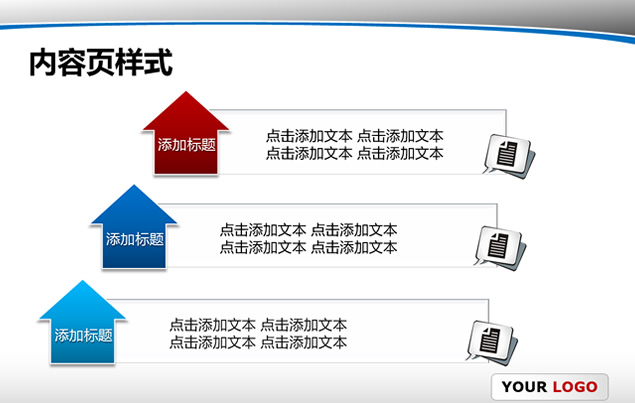 内容页样式

添加标题

点击添加文本 点击添加文本
点击添加文本 点击添加文本

添加标题

点击添加文本 点击添加文本
点击添加文本 点击添加文本

添加标题

点击添加文本 点击添加文本
点击添加文本 点击添加文本

YOUR LOGO